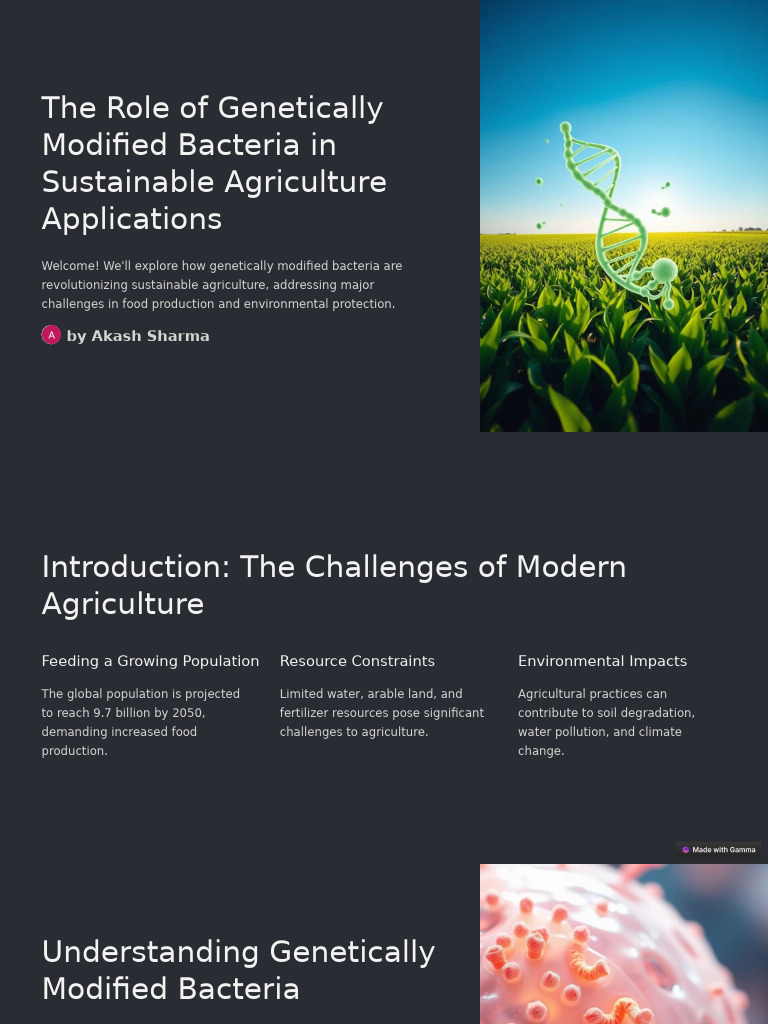 The Role of Genetically Modified Bacteria in Sustainable Agriculture Applications

Welcome! We'll explore how genetically modified bacteria are revolutionizing sustainable agriculture, addressing major challenges in food production and environmental protection.

A by Akash Sharma

Introduction: The Challenges of Modern Agriculture

Feeding a Growing Population

The global population is projected to reach 9.7 billion by 2050, demanding increased food production.

Resource Constraints

Limited water, arable land, and fertilizer resources pose significant challenges to agriculture.

Environmental Impacts

Agricultural practices can contribute to soil degradation, water pollution, and climate change.

Made with Gamma

Understanding Genetically Modified Bacteria